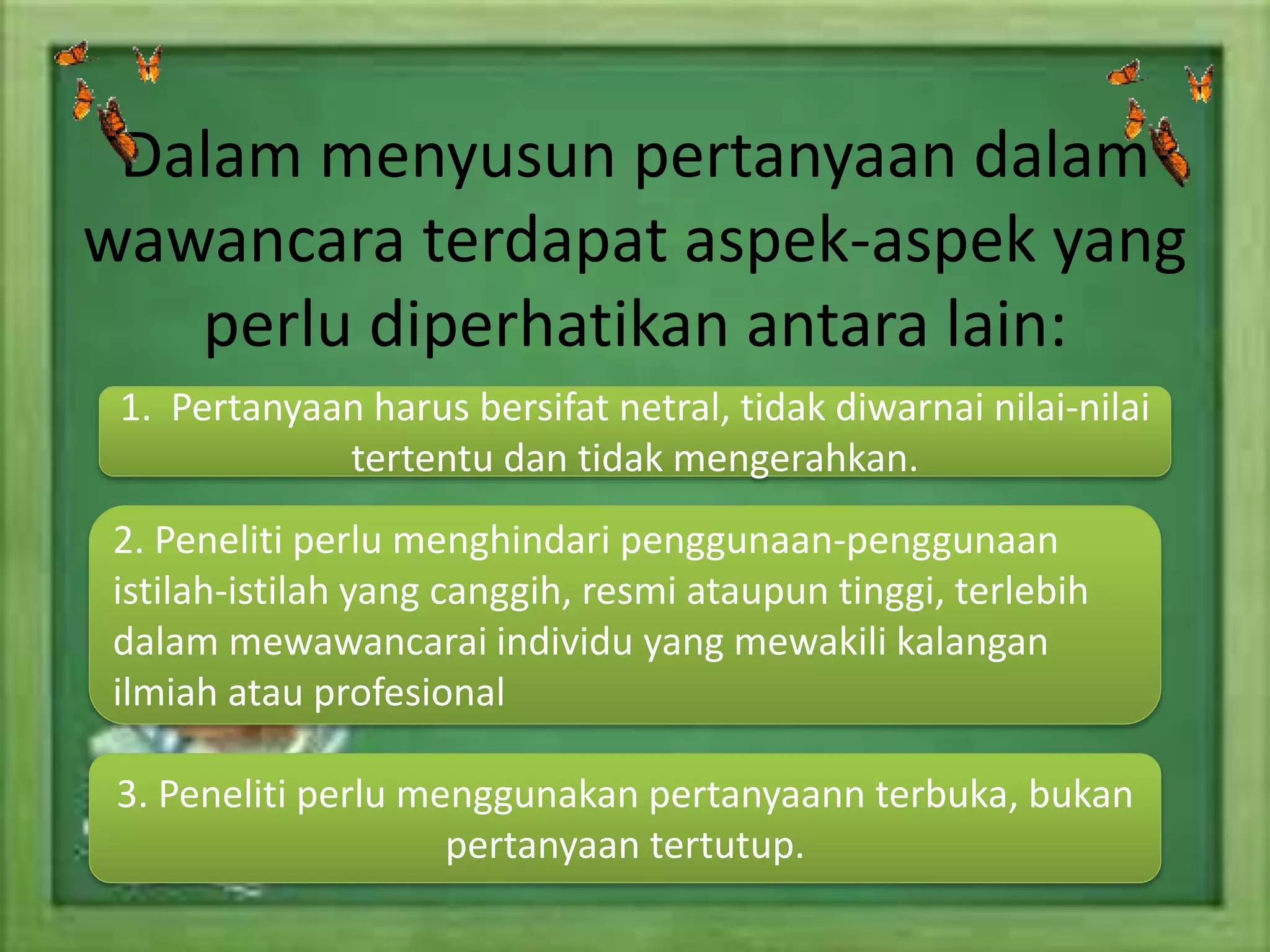 Dalam menyusun pertanyaan dalam wawancara terdapat aspek-aspek yang perlu diperhatikan antara lain:

1. Pertanyaan harus bersifat netral, tidak diwarnai nilai-nilai tertentu dan tidak mengerahkan.

2. Peneliti perlu menghindari penggunaan-penggunaan istilah-istilah yang canggih, resmi ataupun tinggi, terlebih dalam mewawancarai individu yang mewakili kalangan ilmiah atau profesional

3. Peneliti perlu menggunakan pertanyaann terbuka, bukan pertanyaan tertutup.